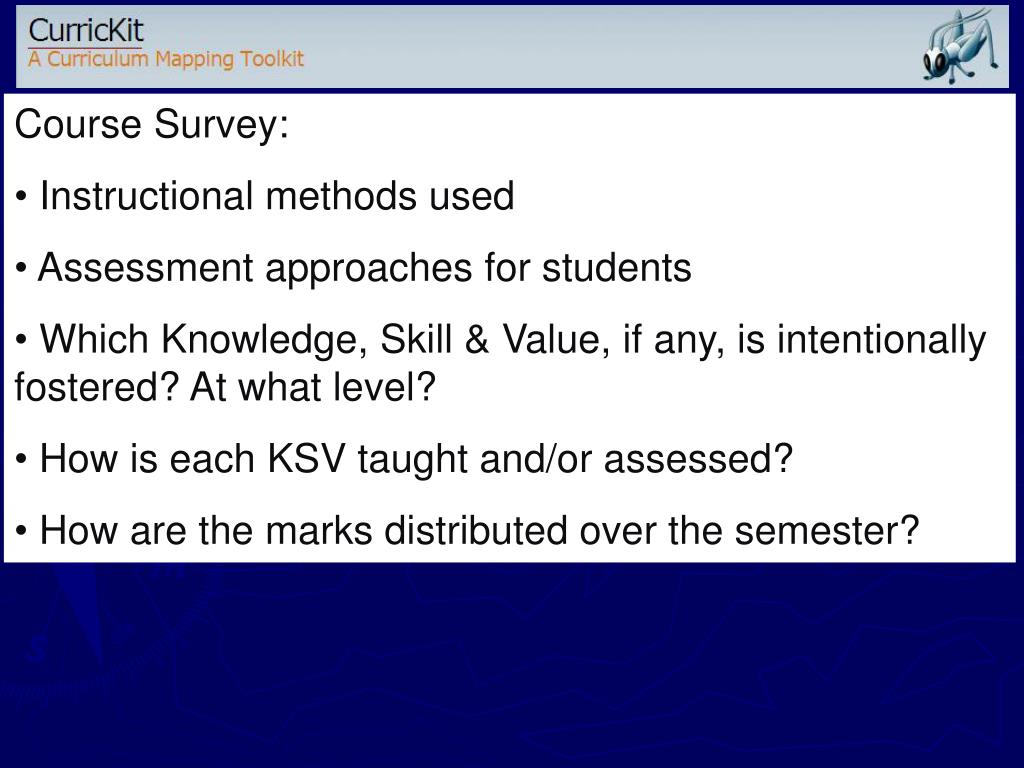 CurricKit
A Curriculum Mapping Toolkit

Course Survey:

• Instructional methods used

• Assessment approaches for students

• Which Knowledge, Skill & Value, if any, is intentionally fostered? At what level?

• How is each KSV taught and/or assessed?

• How are the marks distributed over the semester?